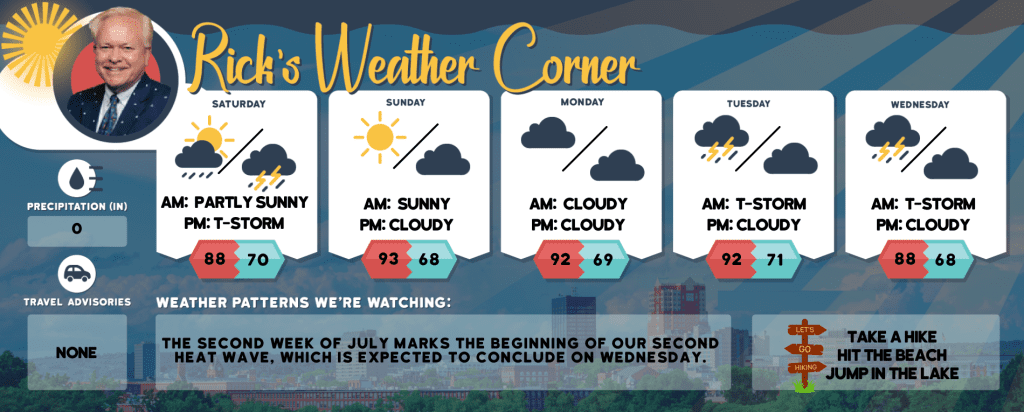 Rick's Weather Corner

SATURDAY
AM: PARTLY SUNNY
PM: T-STORM
88 70

SUNDAY
AM: SUNNY
PM: CLOUDY
93 68

MONDAY
AM: CLOUDY
PM: CLOUDY
92 69

TUESDAY
AM: T-STORM
PM: CLOUDY
92 71

WEDNESDAY
AM: T-STORM
PM: CLOUDY
88 68

PRECIPITATION (IN)
0

TRAVEL ADVISORIES
NONE

WEATHER PATTERNS WE'RE WATCHING:

THE SECOND WEEK OF JULY MARKS THE BEGINNING OF OUR SECOND HEAT WAVE, WHICH IS EXPECTED TO CONCLUDE ON WEDNESDAY.

LET'S
GO
HIKING

TAKE A HIKE
HIT THE BEACH
JUMP IN THE LAKE